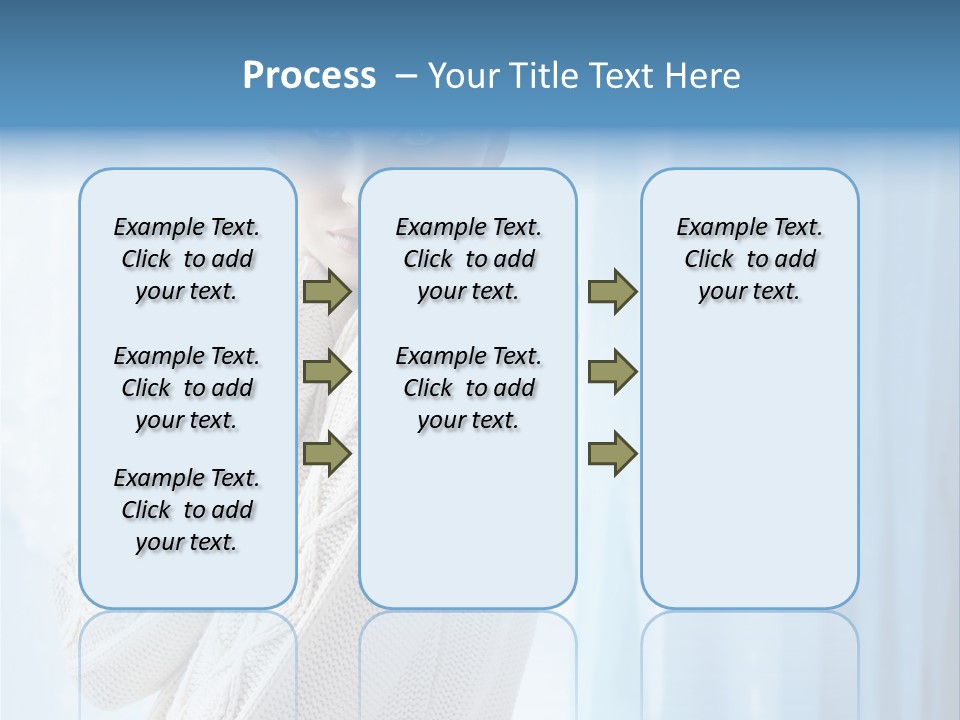 Process – Your Title Text Here

Example Text. Click to add your text.

Example Text. Click to add your text.

Example Text. Click to add your text.

Example Text. Click to add your text.

Example Text. Click to add your text.

Example Text. Click to add your text.